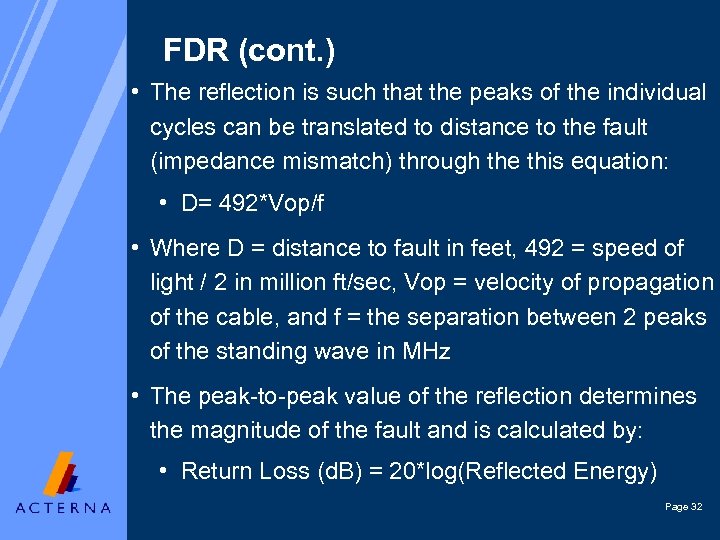 FDR (cont.)

• The reflection is such that the peaks of the individual cycles can be translated to distance to the fault (impedance mismatch) through the this equation:

• D= 492*Vop/f

• Where D = distance to fault in feet, 492 = speed of light / 2 in million ft/sec, Vop = velocity of propagation of the cable, and f = the separation between 2 peaks of the standing wave in MHz

• The peak-to-peak value of the reflection determines the magnitude of the fault and is calculated by:

• Return Loss (dB) = 20*log(Reflected Energy)

ACTERNA

Page 32